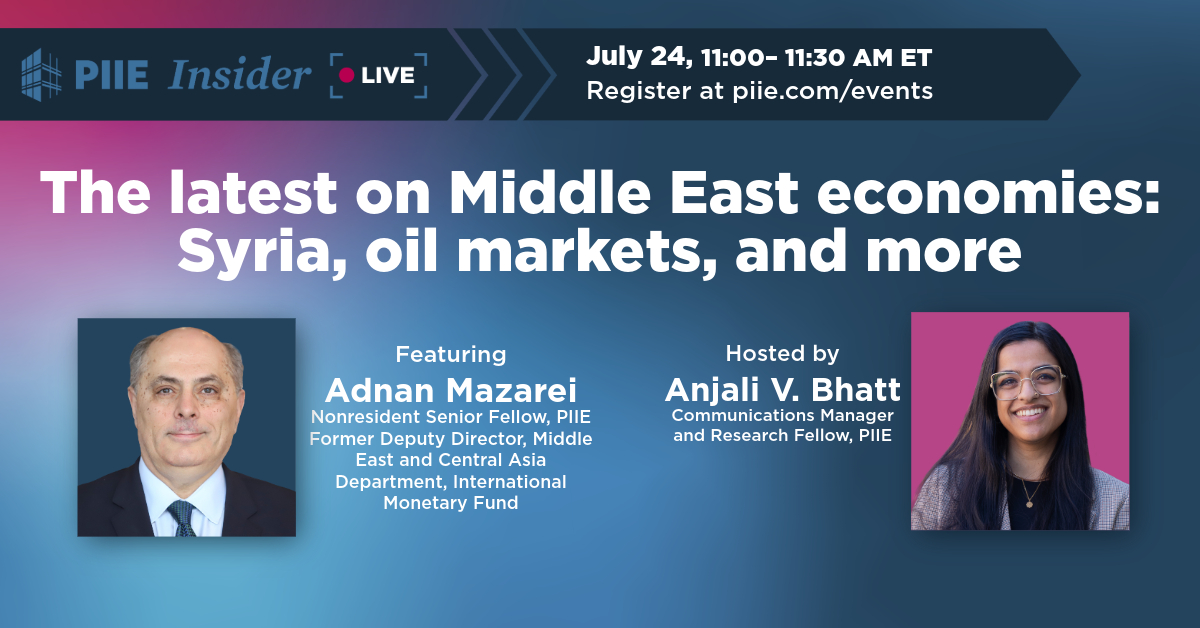 PIIE Insider LIVE

July 24, 11:00– 11:30 AM ET
Register at piie.com/events

The latest on Middle East economies: Syria, oil markets, and more

Featuring
Adnan Mazarei
Nonresident Senior Fellow, PIIE
Former Deputy Director, Middle East and Central Asia Department, International Monetary Fund

Hosted by
Anjali V. Bhatt
Communications Manager and Research Fellow, PIIE